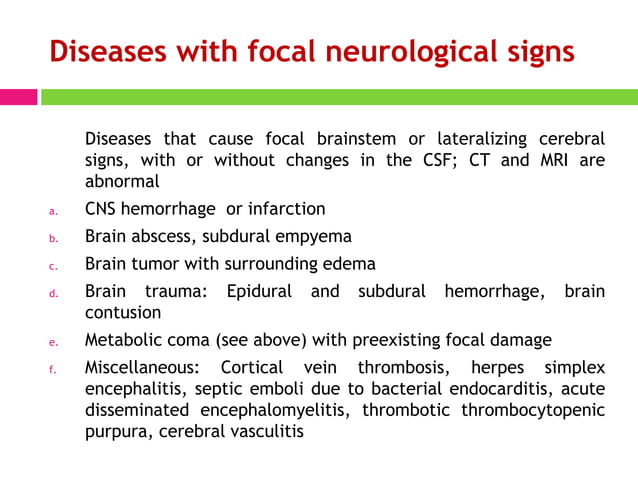 Diseases with focal neurological signs

Diseases that cause focal brainstem or lateralizing cerebral signs, with or without changes in the CSF; CT and MRI are abnormal

a. CNS hemorrhage or infarction
b. Brain abscess, subdural empyema
c. Brain tumor with surrounding edema
d. Brain trauma: Epidural and subdural hemorrhage, brain contusion
e. Metabolic coma (see above) with preexisting focal damage
f. Miscellaneous: Cortical vein thrombosis, herpes simplex encephalitis, septic emboli due to bacterial endocarditis, acute disseminated encephalomyelitis, thrombotic thrombocytopenic purpura, cerebral vasculitis